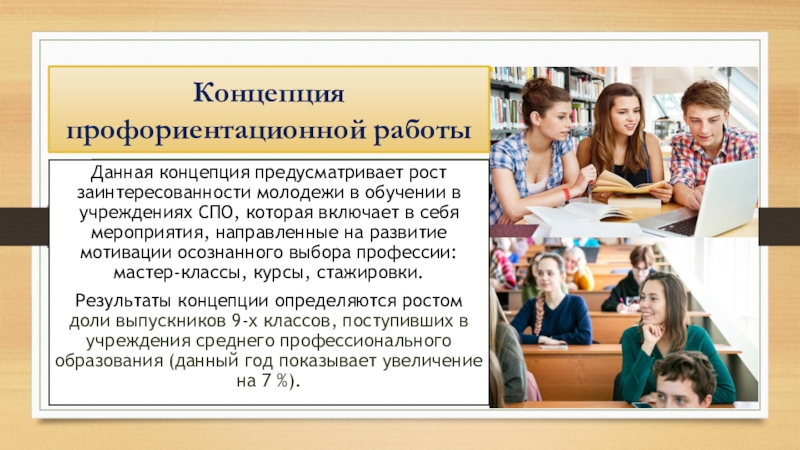 Концепция профориентационной работы

Данная концепция предусматривает рост заинтересованности молодежи в обучении в учреждениях СПО, которая включает в себя мероприятия, направленные на развитие мотивации осознанного выбора профессии: мастер-классы, курсы, стажировки.

Результаты концепции определяются ростом доли выпускников 9-х классов, поступивших в учреждения среднего профессионального образования (данный год показывает увеличение на 7 %).